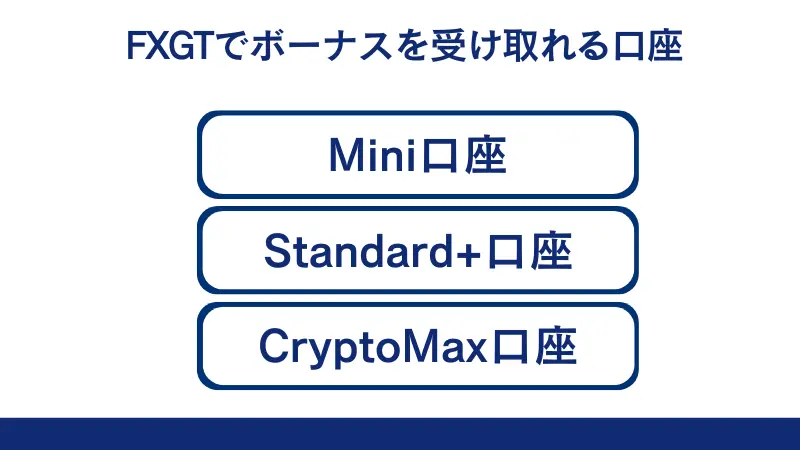 FXGTでボーナスを受け取れる口座

Mini口座

Standard+口座

CryptoMax口座